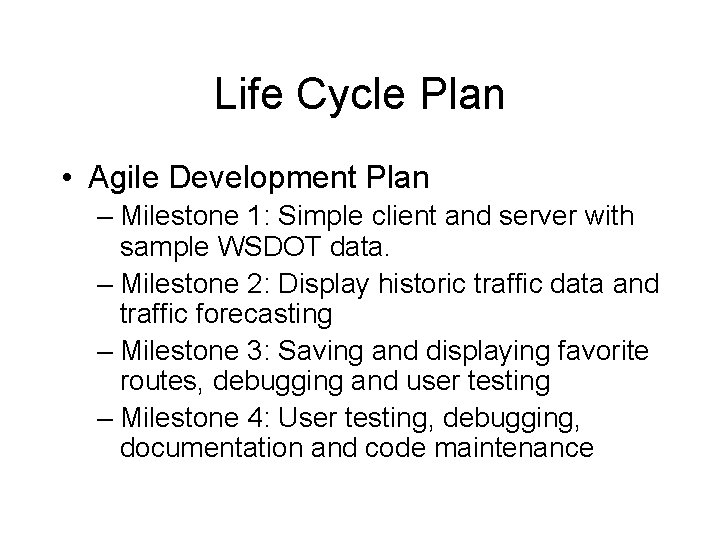 Life Cycle Plan

• Agile Development Plan
– Milestone 1: Simple client and server with sample WSDOT data.
– Milestone 2: Display historic traffic data and traffic forecasting
– Milestone 3: Saving and displaying favorite routes, debugging and user testing
– Milestone 4: User testing, debugging, documentation and code maintenance